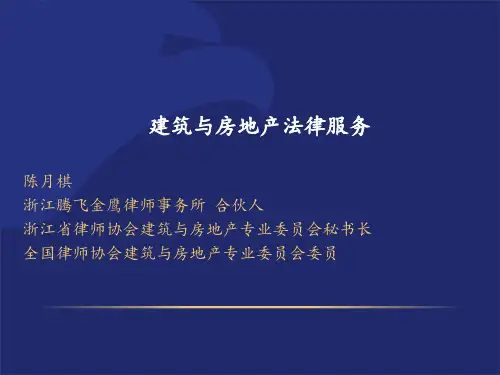 建筑与房地产法律服务

陈月棋
浙江腾飞金鹰律师事务所 合伙人
浙江省律师协会建筑与房地产专业委员会秘书长
全国律师协会建筑与房地产专业委员会委员